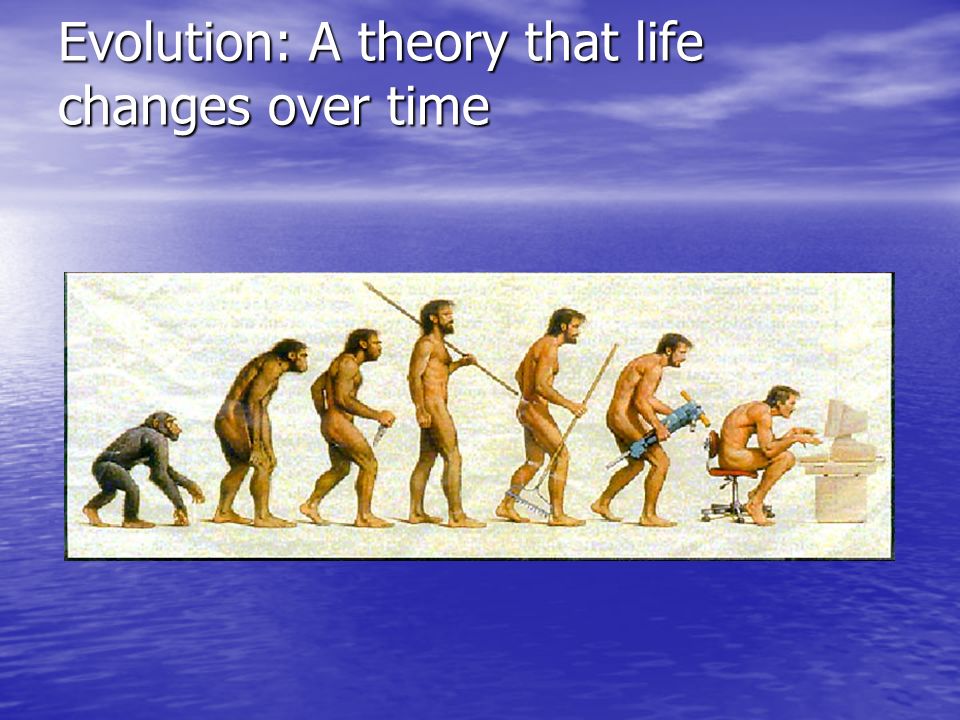 Evolution: A theory that life changes over time